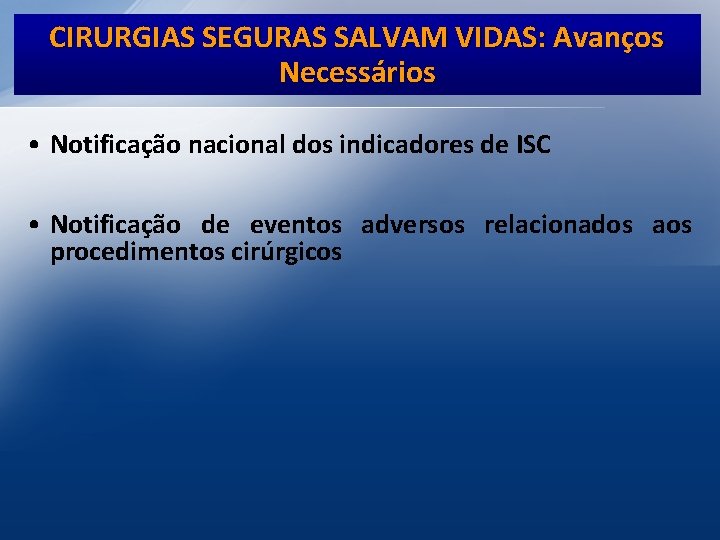 CIRURGIAS SEGURAS SALVAM VIDAS: Avanços Necessários

• Notificação nacional dos indicadores de ISC

• Notificação de eventos adversos relacionados aos procedimentos cirúrgicos